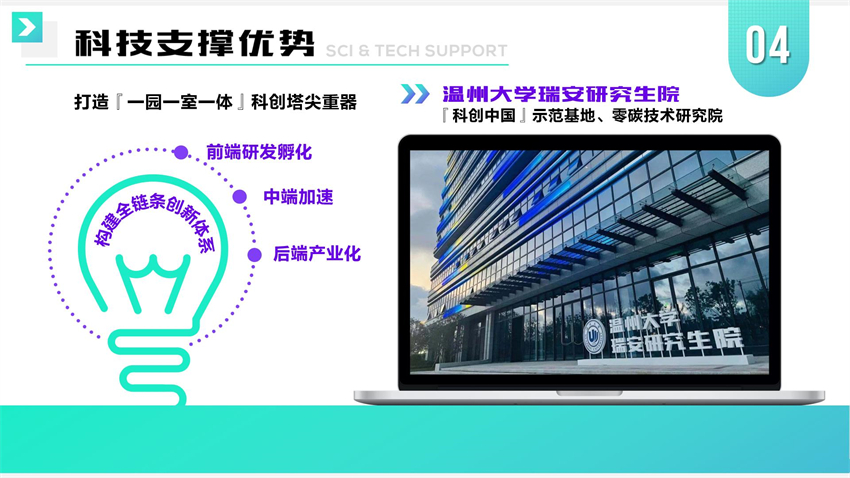 科技支撑优势 SCI & TECH SUPPORT

04

打造『一园一室一体』科创塔尖重器

构建全链条创新体系

前端研发孵化

中端加速

后端产业化

温州大学瑞安研究生院

『科创中国』示范基地、零碳技术研究院

温州大学
瑞安研究生院